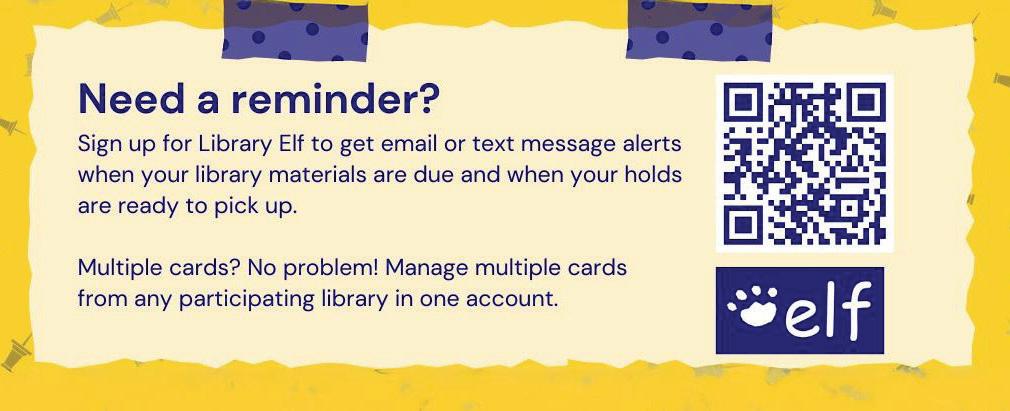 Need a reminder?

Sign up for Library Elf to get email or text message alerts when your library materials are due and when your holds are ready to pick up.

Multiple cards? No problem! Manage multiple cards from any participating library in one account.

elf